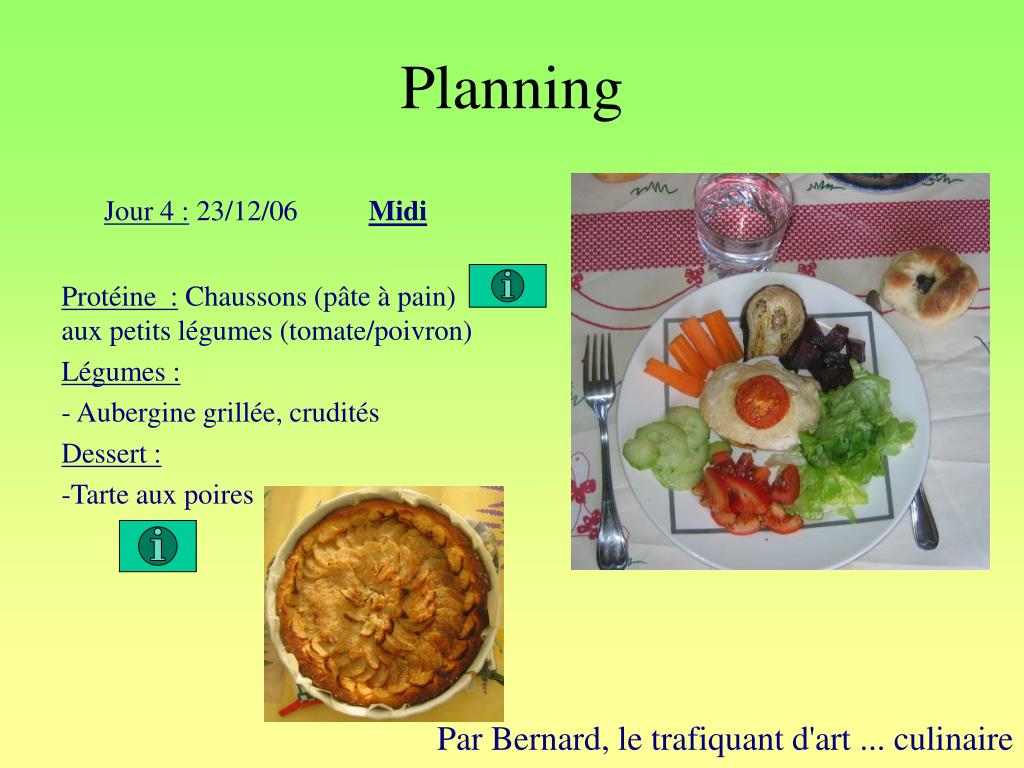 Planning

Jour 4 : 23/12/06 Midi

Protéine : Chaussons (pâte à pain) aux petits légumes (tomate/poivron)

Légumes :

- Aubergine grillée, crudités

Dessert :

-Tarte aux poires

Par Bernard, le trafiquant d'art ... culinaire